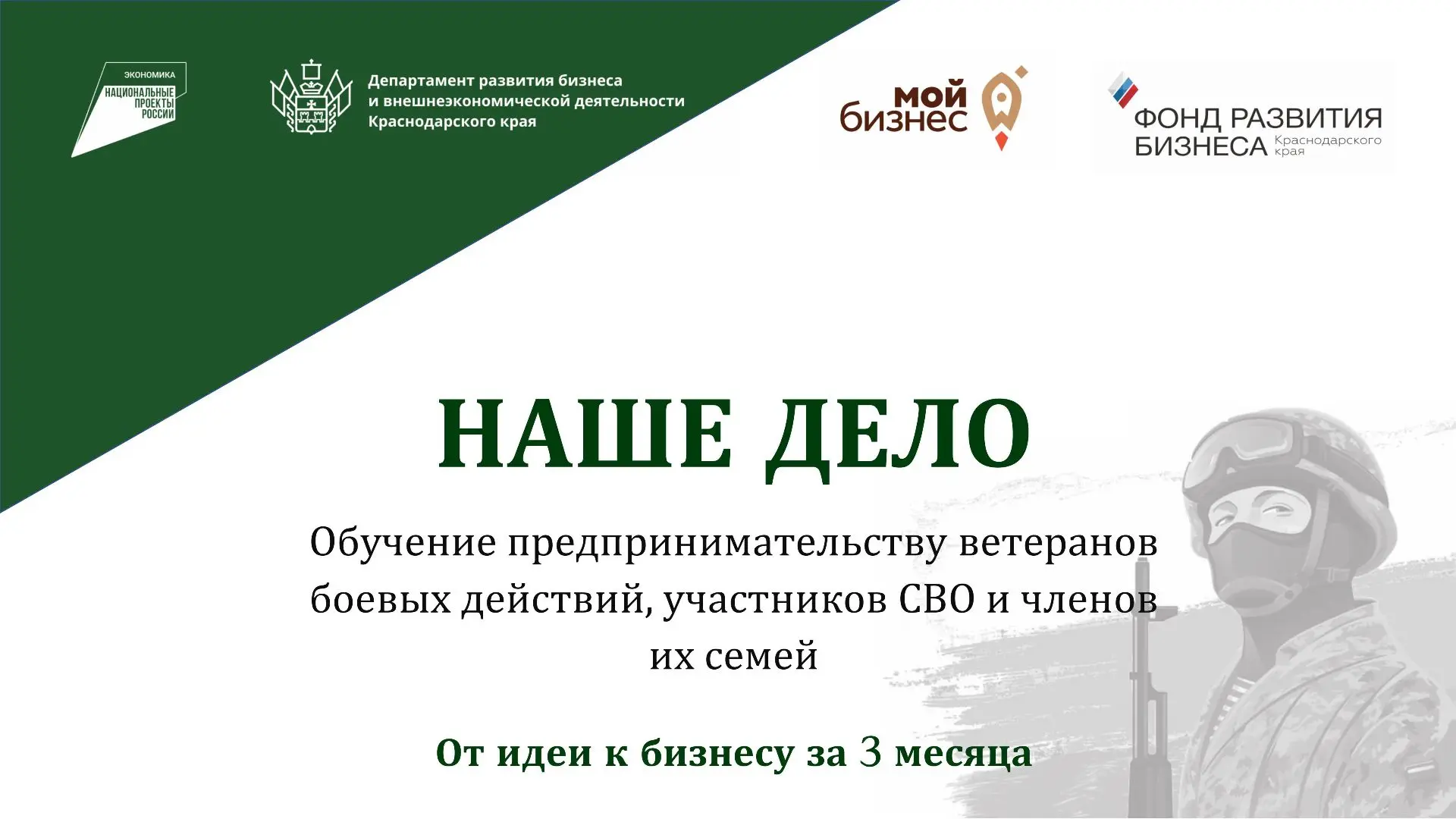 ЭКОНОМИКА
НАЦИОНАЛЬНЫЕ ПРОЕКТЫ РОССИИ

Департамент развития бизнеса и внешнеэкономической деятельности Краснодарского края

мой бизнес

ФОНД РАЗВИТИЯ БИЗНЕСА Краснодарского края

НАШЕ ДЕЛО

Обучение предпринимательству ветеранов боевых действий, участников СВО и членов их семей

От идеи к бизнесу за 3 месяца